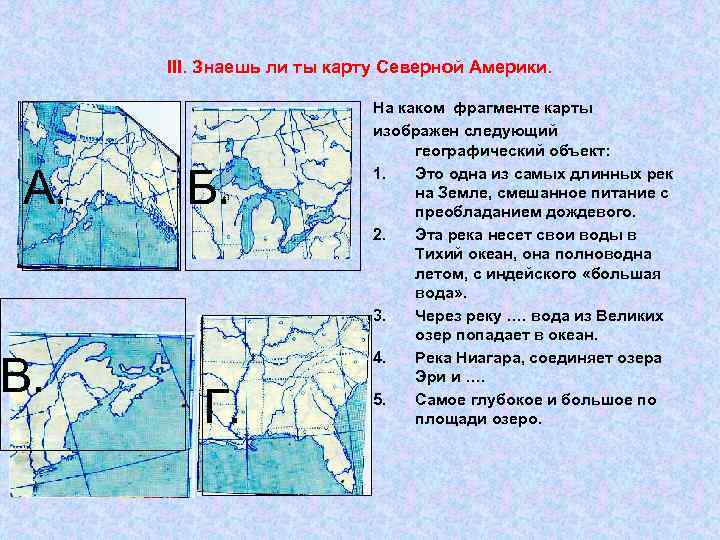 III. Знаешь ли ты карту Северной Америки.

А.

Б.

В.

Г.

На каком фрагменте карты изображен следующий географический объект:

1. Это одна из самых длинных рек на Земле, смешанное питание с преобладанием дождевого.

2. Эта река несет свои воды в Тихий океан, она полноводна летом, с индейского «большая вода».

3. Через реку …. вода из Великих озер попадает в океан.

4. Река Ниагара, соединяет озера Эри и ….

5. Самое глубокое и большое по площади озеро.